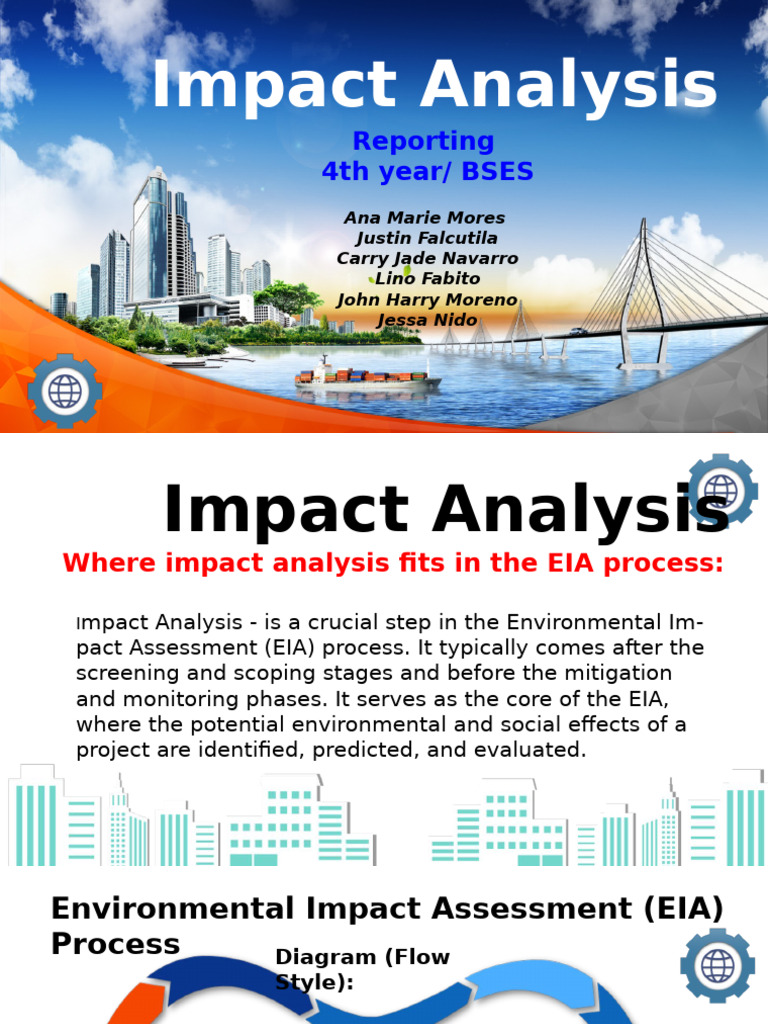 Impact Analysis

Reporting
4th year/ BSES

Ana Marie Mores
Justin Falcutila
Carry Jade Navarro
Lino Fabito
John Harry Moreno
Jessa Nido

Impact Analysis

Where impact analysis fits in the EIA process:

Impact Analysis - is a crucial step in the Environmental Impact Assessment (EIA) process. It typically comes after the screening and scoping stages and before the mitigation and monitoring phases. It serves as the core of the EIA, where the potential environmental and social effects of a project are identified, predicted, and evaluated.

Environmental Impact Assessment (EIA) Process

Diagram (Flow Style):